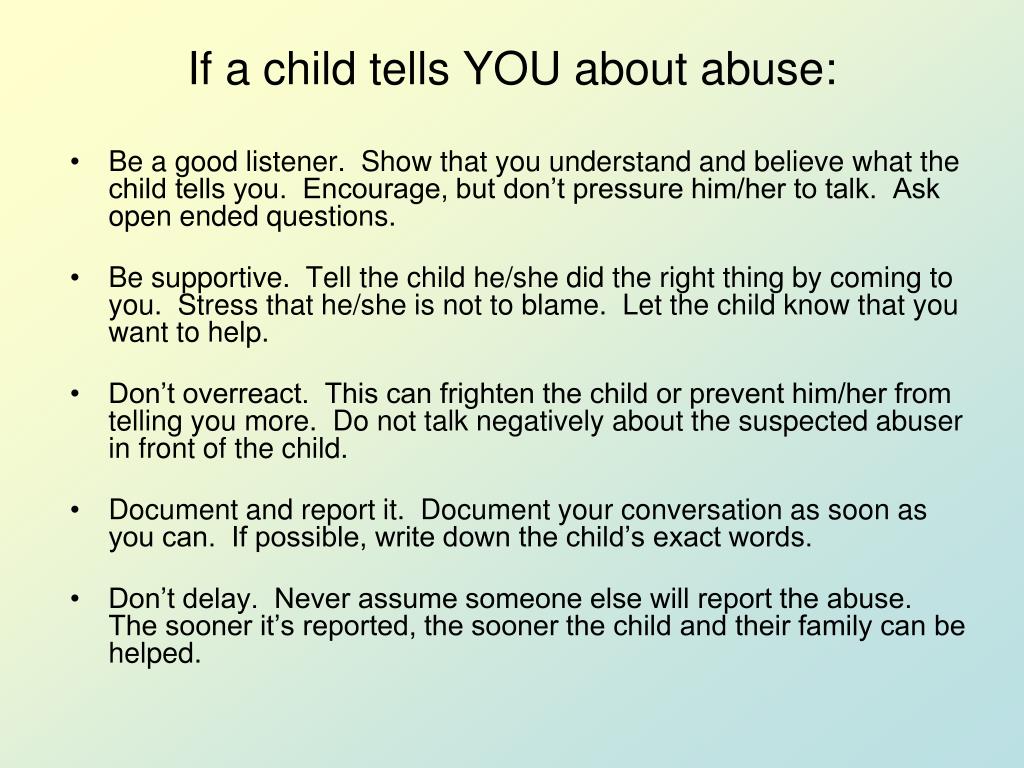 If a child tells YOU about abuse:

• Be a good listener. Show that you understand and believe what the child tells you. Encourage, but don’t pressure him/her to talk. Ask open ended questions.

• Be supportive. Tell the child he/she did the right thing by coming to you. Stress that he/she is not to blame. Let the child know that you want to help.

• Don’t overreact. This can frighten the child or prevent him/her from telling you more. Do not talk negatively about the suspected abuser in front of the child.

• Document and report it. Document your conversation as soon as you can. If possible, write down the child’s exact words.

• Don’t delay. Never assume someone else will report the abuse. The sooner it’s reported, the sooner the child and their family can be helped.